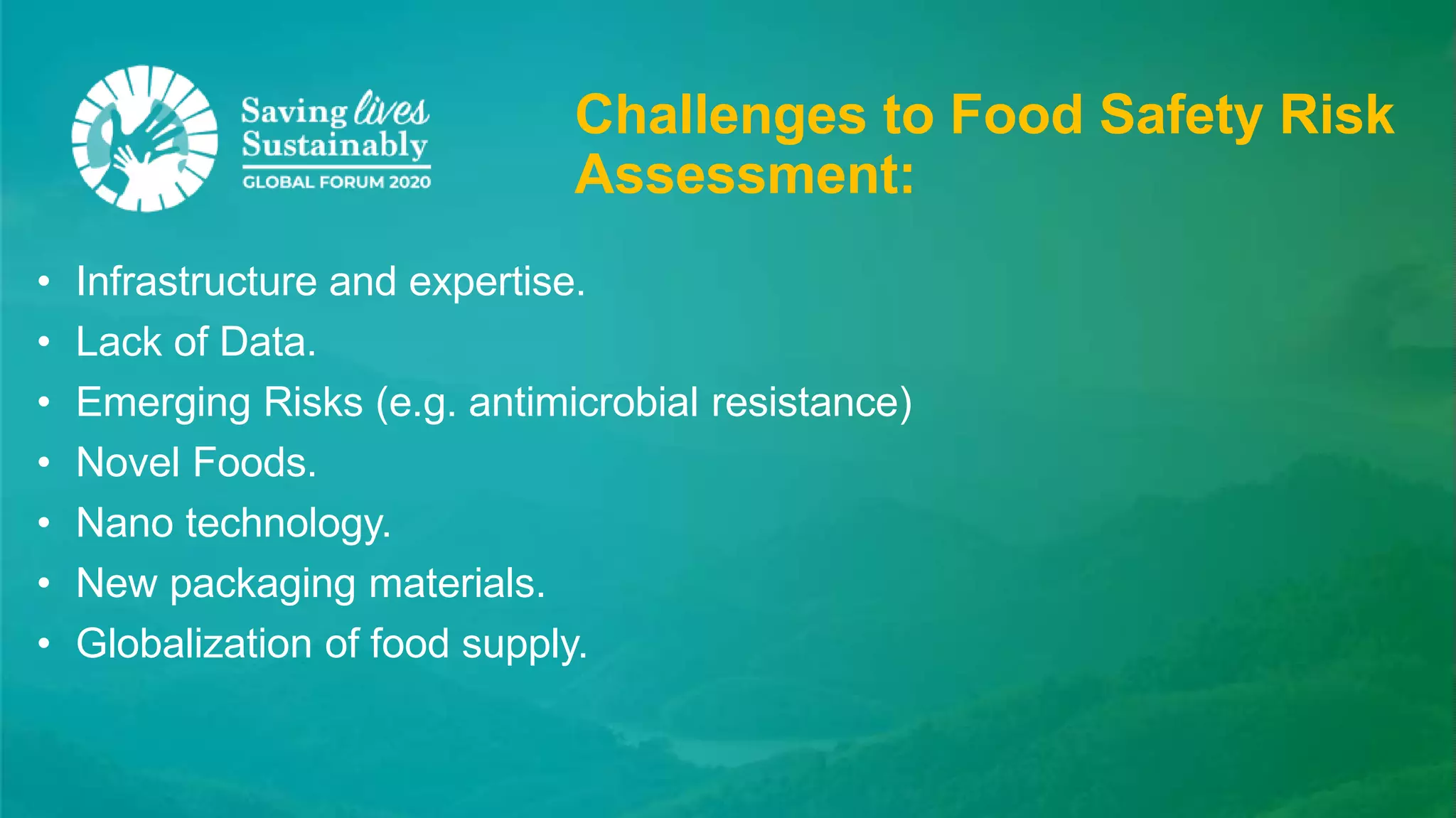 Saving lives Sustainably
GLOBAL FORUM 2020

Challenges to Food Safety Risk Assessment:

• Infrastructure and expertise.
• Lack of Data.
• Emerging Risks (e.g. antimicrobial resistance)
• Novel Foods.
• Nano technology.
• New packaging materials.
• Globalization of food supply.